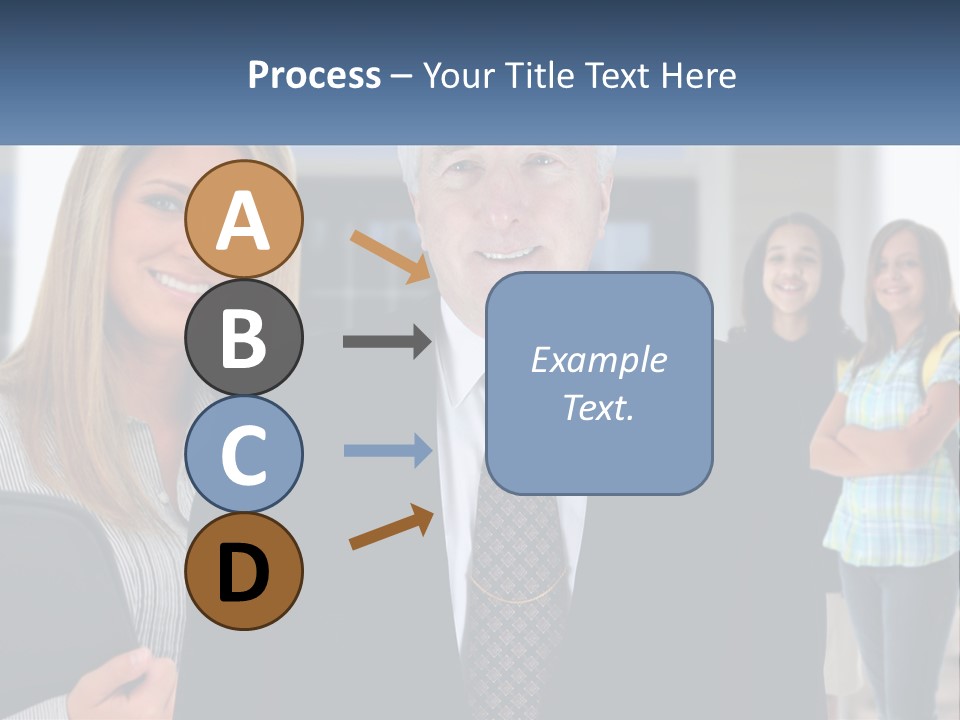 Process – Your Title Text Here

A

B

C

D

Example Text.